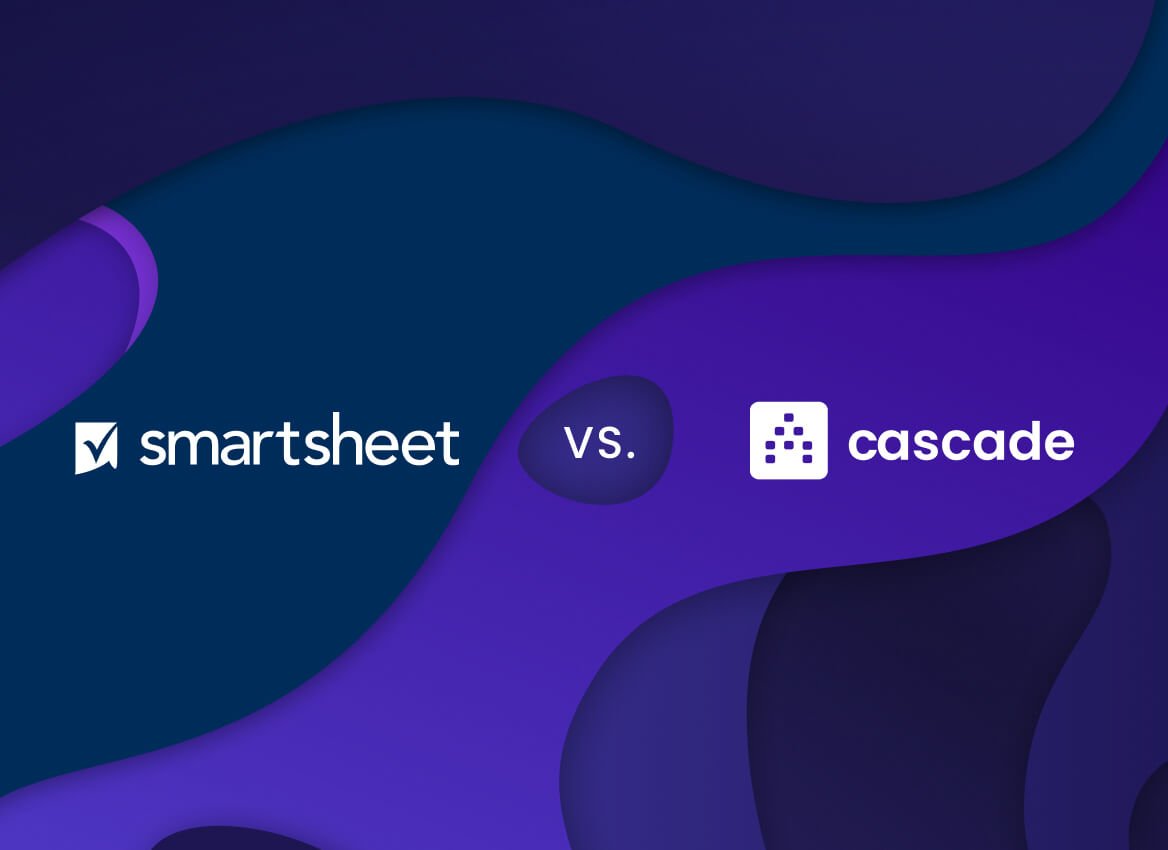 smartsheet
VS.
cascade